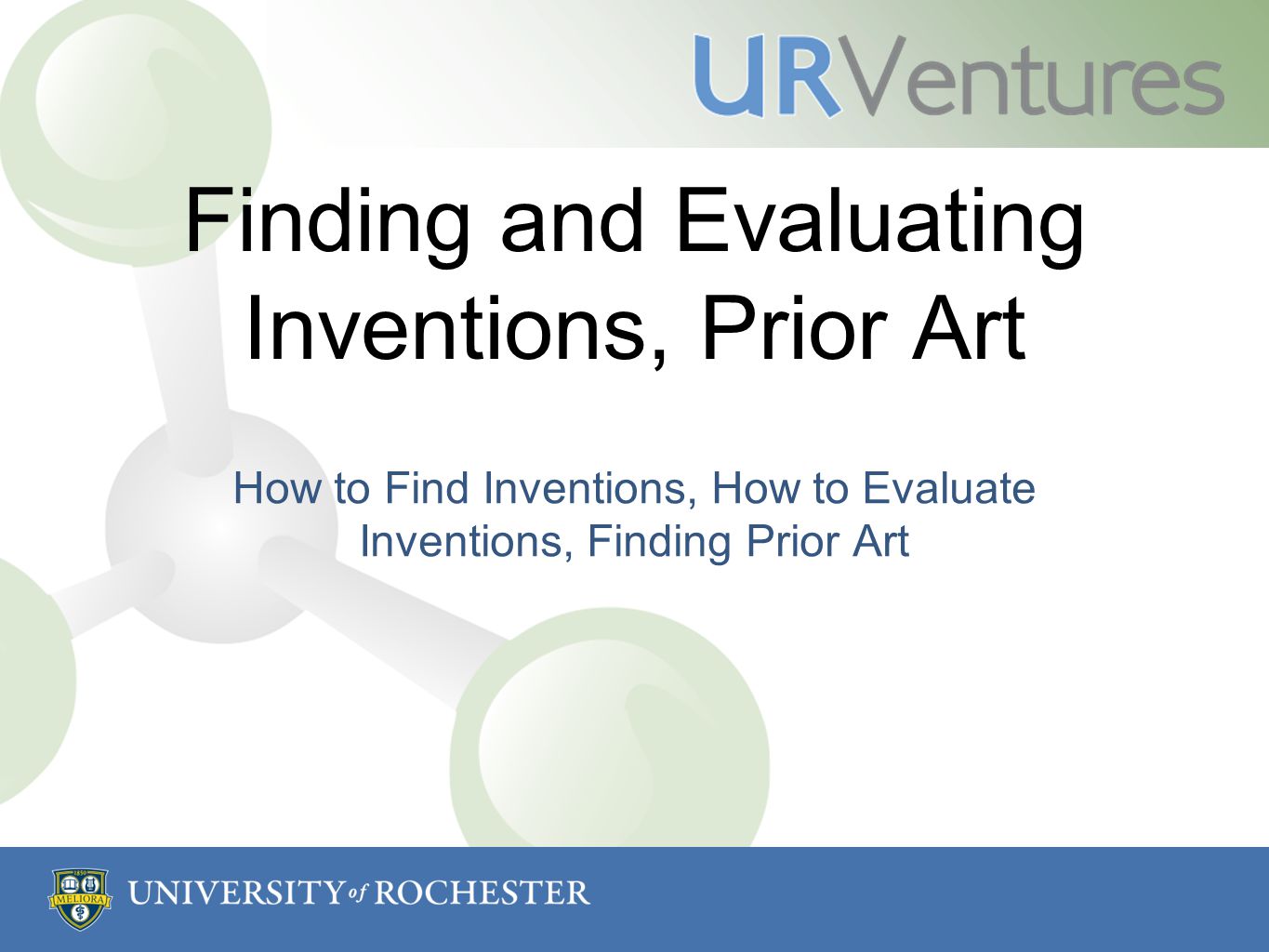 URVentures

Finding and Evaluating Inventions, Prior Art

How to Find Inventions, How to Evaluate Inventions, Finding Prior Art

1850 MELIORA

UNIVERSITY of ROCHESTER